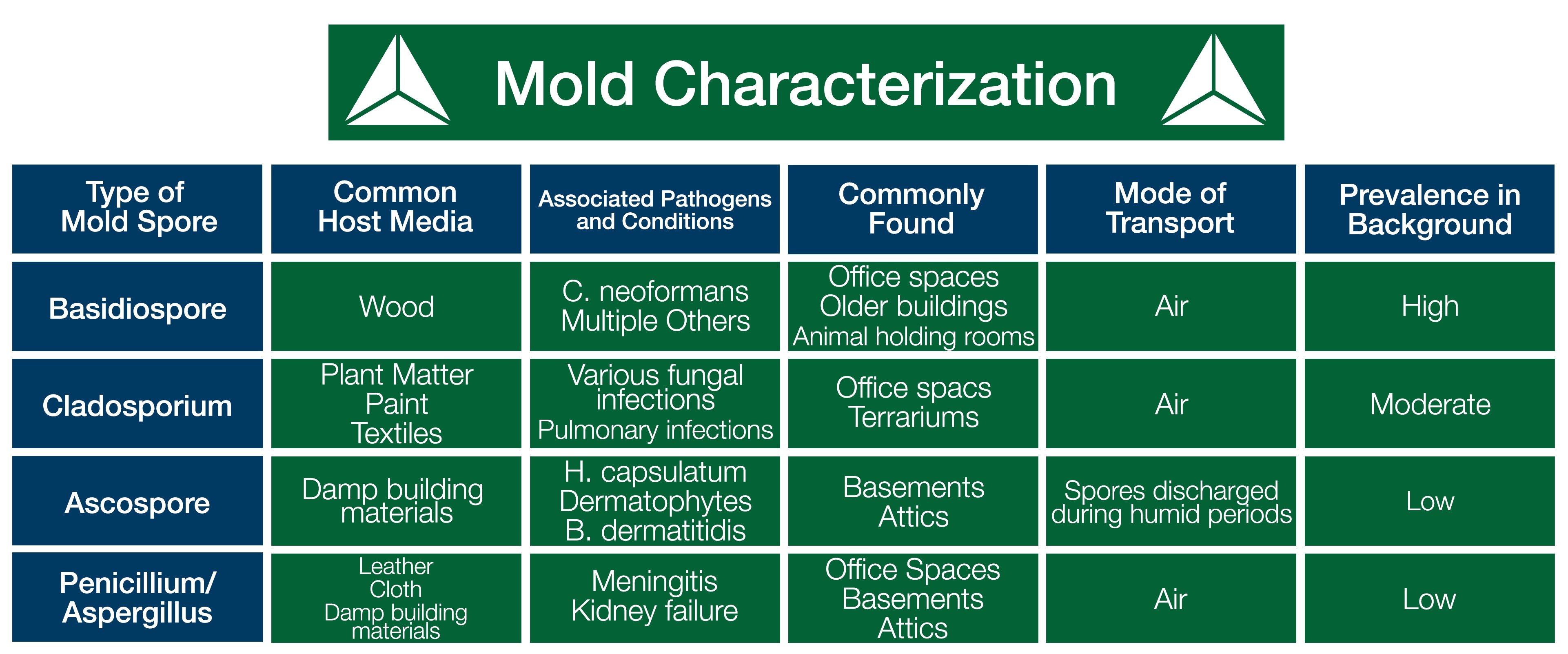 Mold Characterization

| Type of Mold Spore | Common Host Media | Associated Pathogens and Conditions | Commonly Found | Mode of Transport | Prevalence in Background |
|---|---|---|---|---|---|
| Basidiospore | Wood | C. neoformans Multiple Others | Office spaces Older buildings Animal holding rooms | Air | High |
| Cladosporium | Plant Matter Paint Textiles | Various fungal infections Pulmonary infections | Office spacs Terrariums | Air | Moderate |
| Ascospore | Damp building materials | H. capsulatum Dermatophytes B. dermatitidis | Basements Attics | Spores discharged during humid periods | Low |
| Penicillium/ Aspergillus | Leather Cloth Damp building materials | Meningitis Kidney failure | Office Spaces Basements Attics | Air | Low |